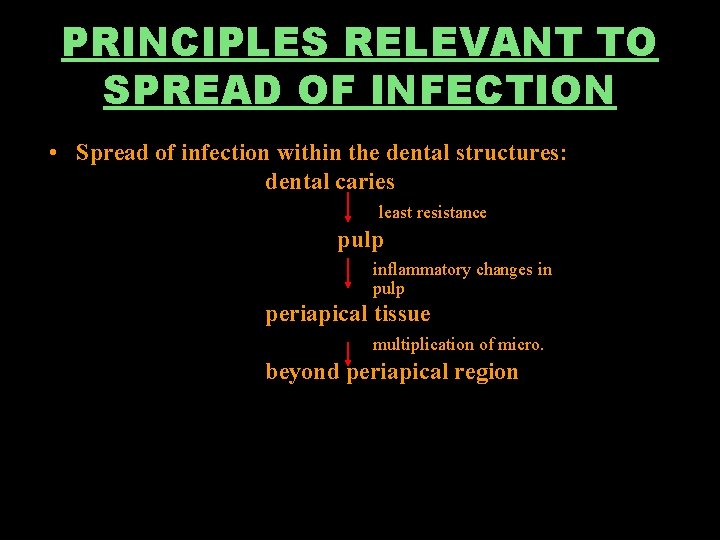 PRINCIPLES RELEVANT TO SPREAD OF INFECTION

• Spread of infection within the dental structures:

dental caries

least resistance

pulp

inflammatory changes in pulp

periapical tissue

multiplication of micro.

beyond periapical region